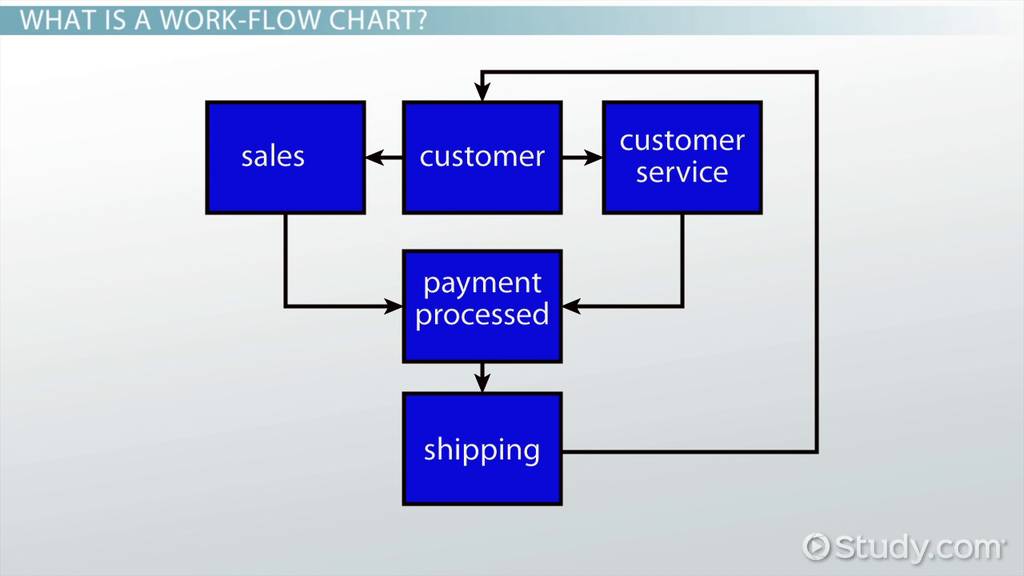 WHAT IS A WORK-FLOW CHART?

sales

customer

customer service

payment processed

shipping

Study.com